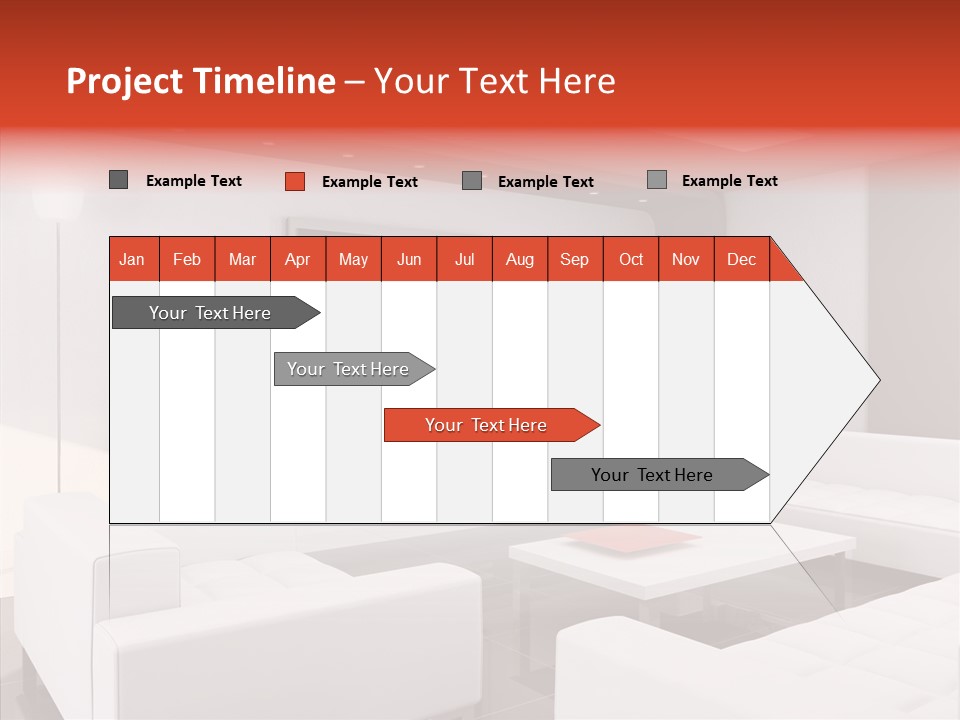 Project Timeline – Your Text Here

Example Text
Example Text
Example Text
Example Text

| Jan | Feb | Mar | Apr | May | Jun | Jul | Aug | Sep | Oct | Nov | Dec |
|---|---|---|---|---|---|---|---|---|---|---|---|

Your Text Here
Your Text Here
Your Text Here
Your Text Here